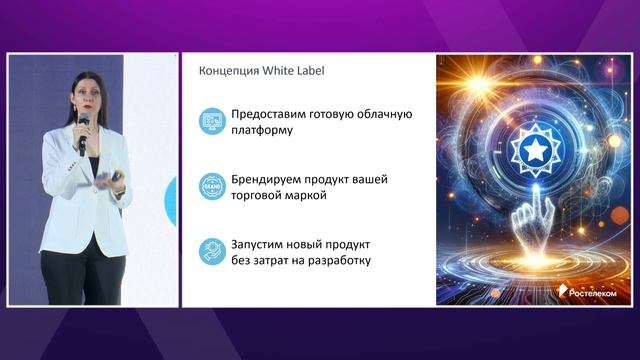 Концепция White Label

Предоставим готовую облачную платформу

BRAND

Брендируем продукт вашей торговой маркой

Запустим новый продукт без затрат на разработку

Ростелеком